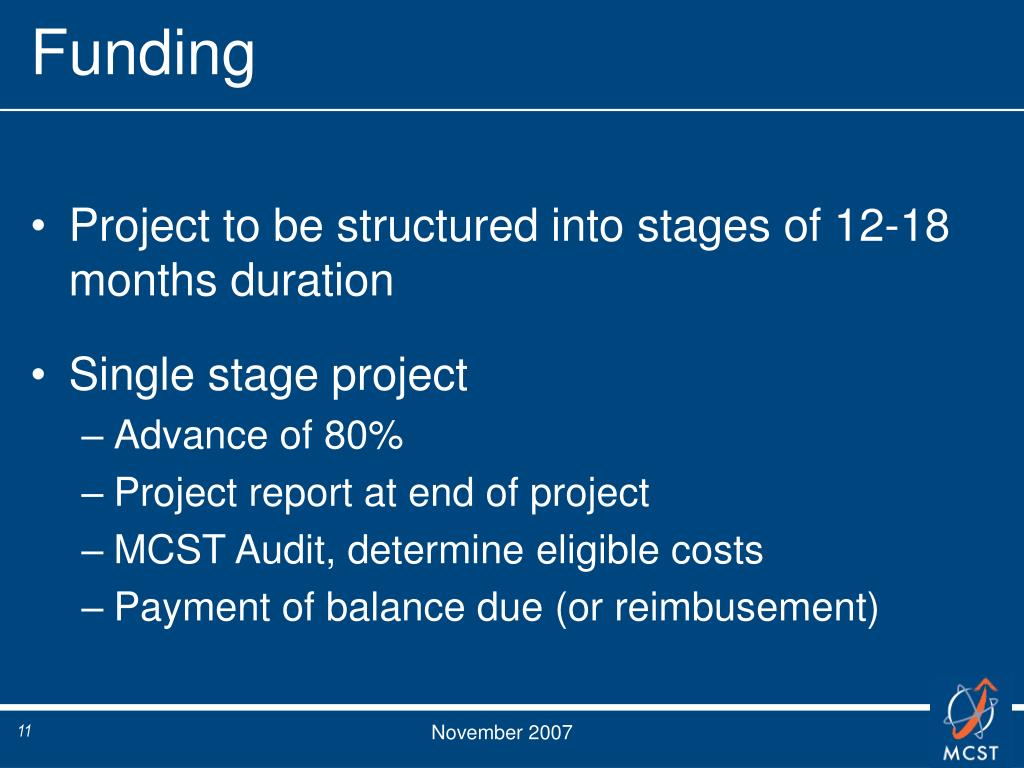 Funding

• Project to be structured into stages of 12-18 months duration

• Single stage project
– Advance of 80%
– Project report at end of project
– MCST Audit, determine eligible costs
– Payment of balance due (or reimbusement)

11

November 2007

MCST